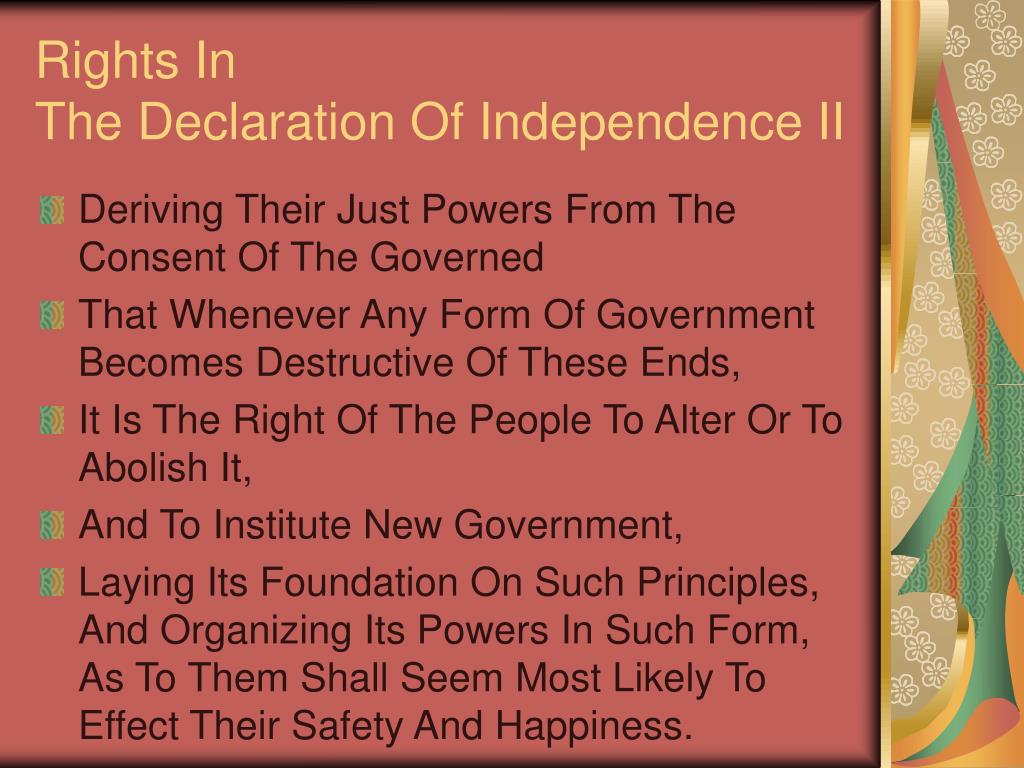 Rights In
The Declaration Of Independence II

Deriving Their Just Powers From The Consent Of The Governed

That Whenever Any Form Of Government Becomes Destructive Of These Ends,

It Is The Right Of The People To Alter Or To Abolish It,

And To Institute New Government,

Laying Its Foundation On Such Principles, And Organizing Its Powers In Such Form, As To Them Shall Seem Most Likely To Effect Their Safety And Happiness.